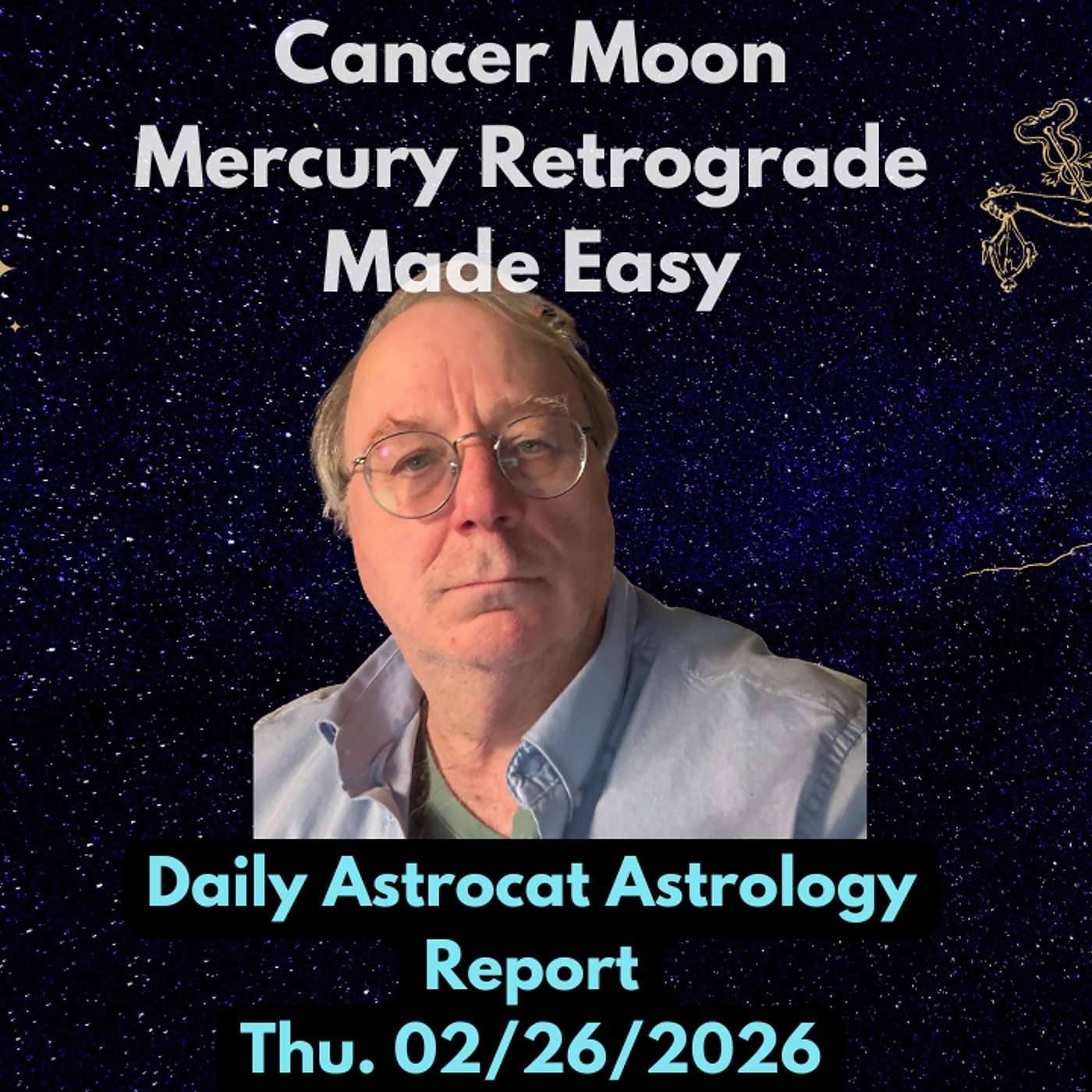 Cancer Moon
Mercury Retrograde
Made Easy

Daily Astrocat Astrology
Report
Thu. 02/26/2026